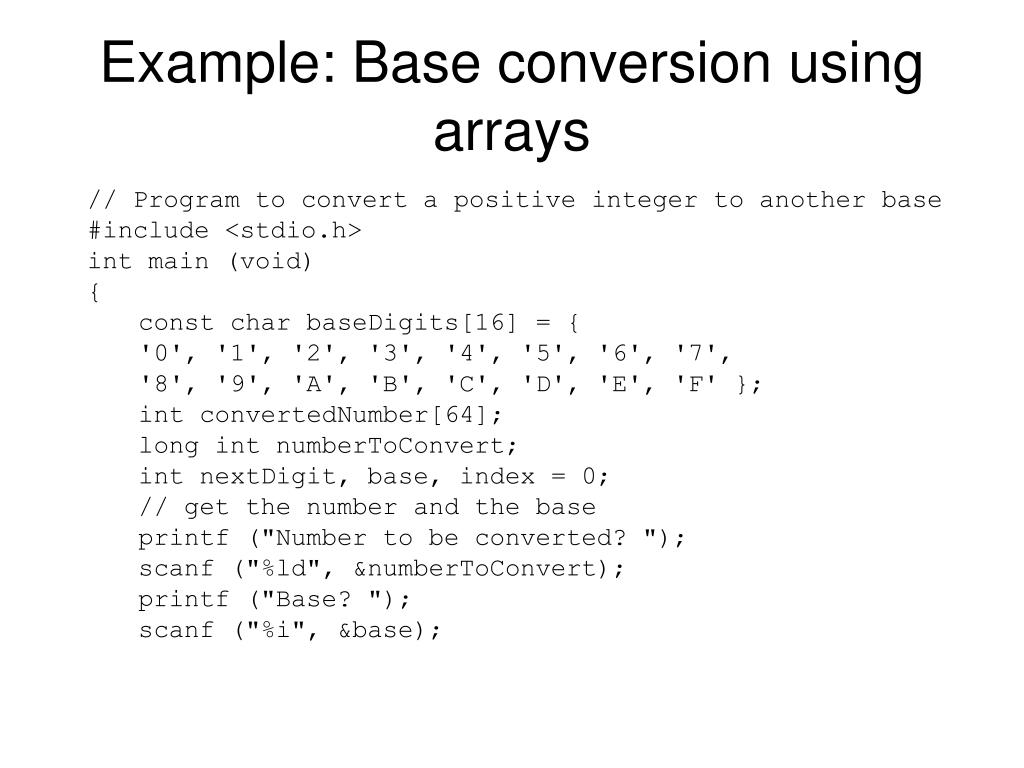 Example: Base conversion using arrays

// Program to convert a positive integer to another base
#include <stdio.h>
int main (void)
{
    const char baseDigits[16] = {
    '0', '1', '2', '3', '4', '5', '6', '7',
    '8', '9', 'A', 'B', 'C', 'D', 'E', 'F' };
    int convertedNumber[64];
    long int numberToConvert;
    int nextDigit, base, index = 0;
    // get the number and the base
    printf ("Number to be converted? ");
    scanf ("%ld", &numberToConvert);
    printf ("Base? ");
    scanf ("%i", &base);